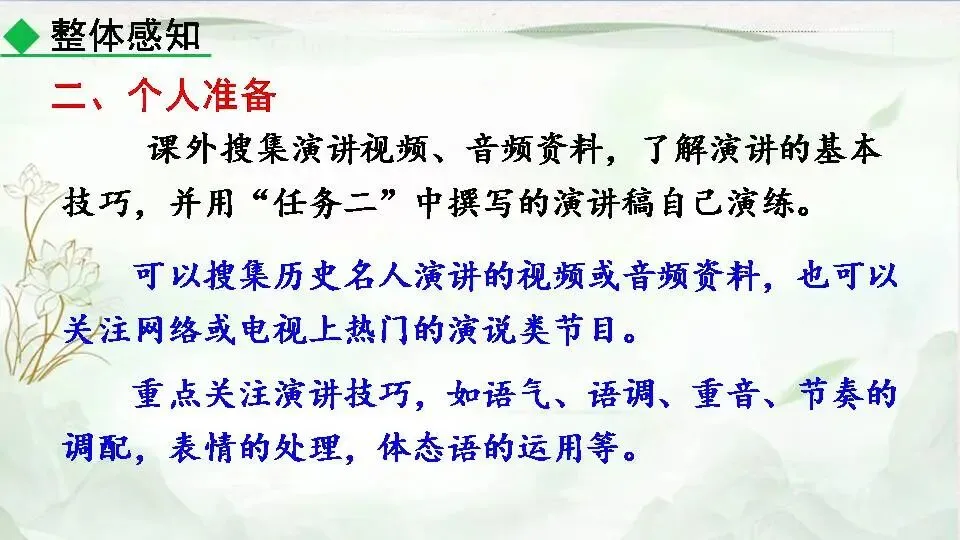 整体感知

二、个人准备

课外搜集演讲视频、音频资料，了解演讲的基本技巧，并用“任务二”中撰写的演讲稿自己演练。

可以搜集历史名人演讲的视频或音频资料，也可以关注网络或电视上热门的演说类节目。

重点关注演讲技巧，如语气、语调、重音、节奏的调配，表情的处理，体态语的运用等。